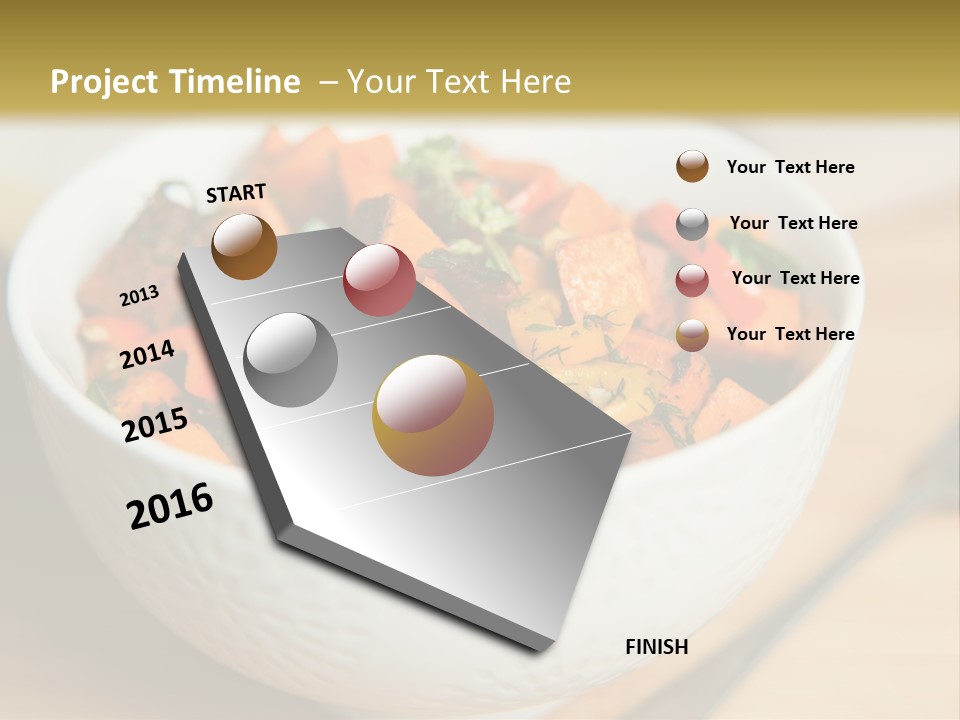 Project Timeline – Your Text Here

START

2013

2014

2015

2016

FINISH

Your Text Here

Your Text Here

Your Text Here

Your Text Here